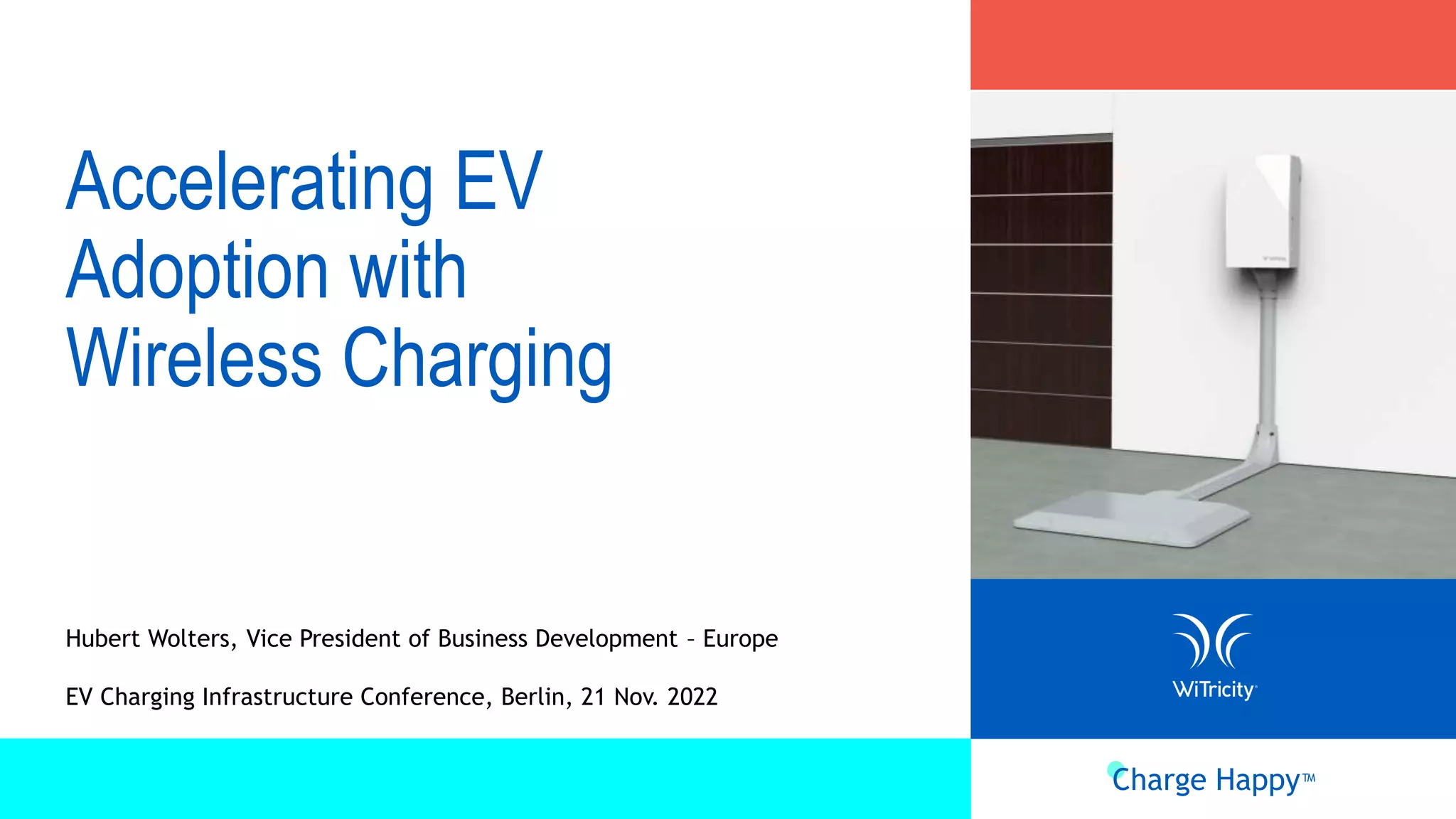 Accelerating EV Adoption with Wireless Charging

Hubert Wolters, Vice President of Business Development – Europe

EV Charging Infrastructure Conference, Berlin, 21 Nov. 2022

WiTricity

Charge Happy™